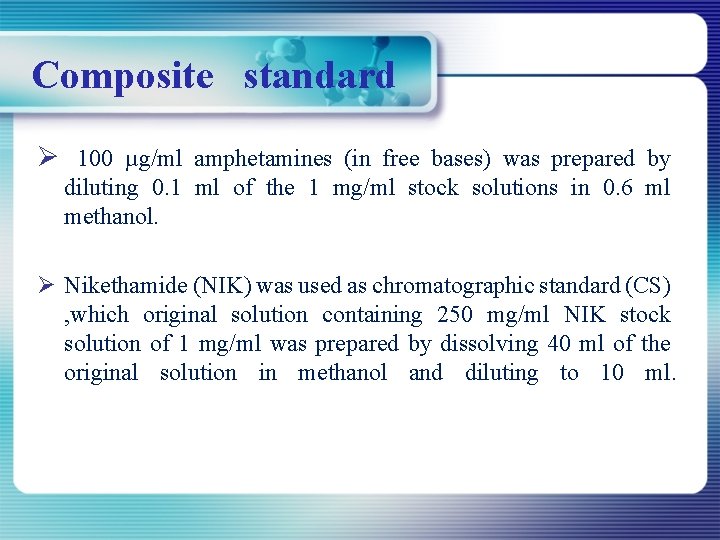 Composite standard

➢ 100 μg/ml amphetamines (in free bases) was prepared by diluting 0.1 ml of the 1 mg/ml stock solutions in 0.6 ml methanol.

➢ Nikethamide (NIK) was used as chromatographic standard (CS) ,which original solution containing 250 mg/ml NIK stock solution of 1 mg/ml was prepared by dissolving 40 ml of the original solution in methanol and diluting to 10 ml.